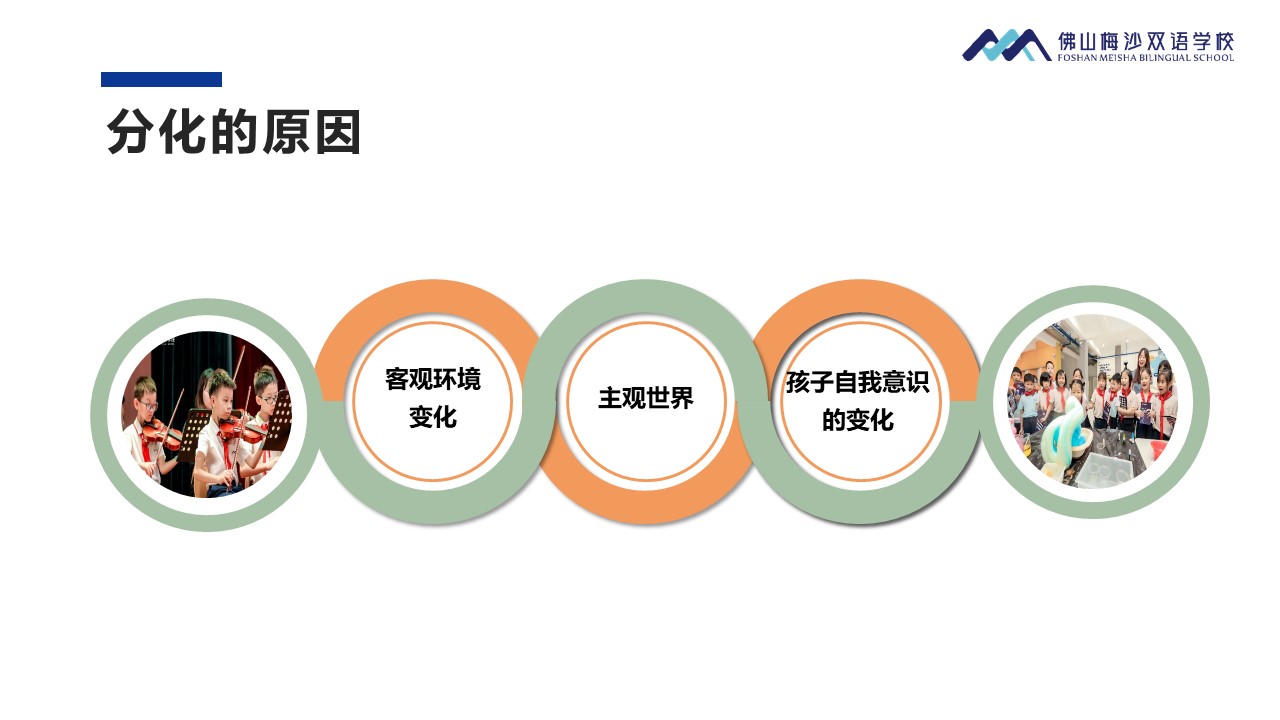 佛山梅沙双语学校
FOSHAN MEISHA BILINGUAL SCHOOL

分化的原因

客观环境变化

主观世界

孩子自我意识的变化